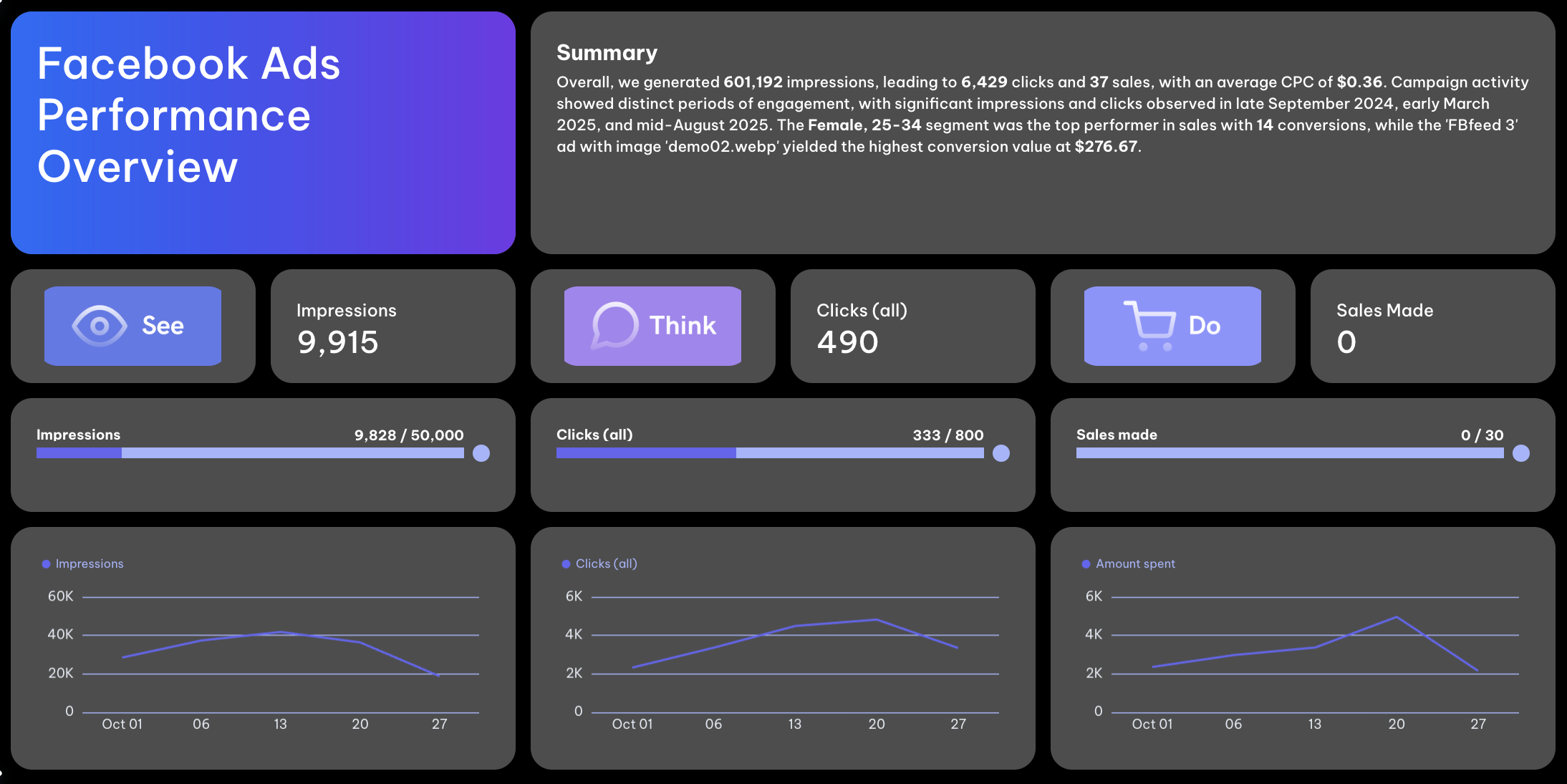 Facebook Ads Performance Overview

Summary

Overall, we generated 601,192 impressions, leading to 6,429 clicks and 37 sales, with an average CPC of $0.36. Campaign activity showed distinct periods of engagement, with significant impressions and clicks observed in late September 2024, early March 2025, and mid-August 2025. The Female, 25-34 segment was the top performer in sales with 14 conversions, while the 'FBfeed 3' ad with image 'demo02.webp' yielded the highest conversion value at $276.67.

See

Impressions
9,915

Think

Clicks (all)
490

Do

Sales Made
0

Impressions 9,828 / 50,000

Clicks (all) 333 / 800

Sales made 0 / 30

Impressions
60K
40K
20K
0
Oct 01 06 13 20 27

Clicks (all)
6K
4K
2K
0
Oct 01 06 13 20 27

Amount spent
6K
4K
2K
0
Oct 01 06 13 20 27